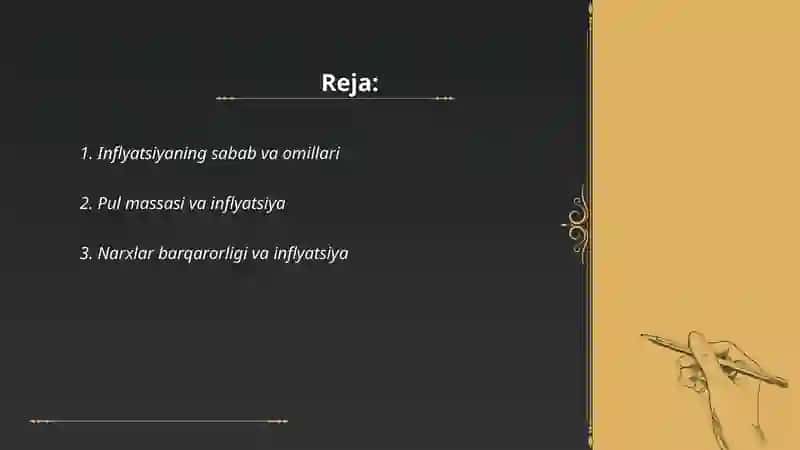 Reja:

1. Inflyatsiyaning sabab va omillari

2. Pul massasi va inflyatsiya

3. Narxlar barqarorligi va inflyatsiya